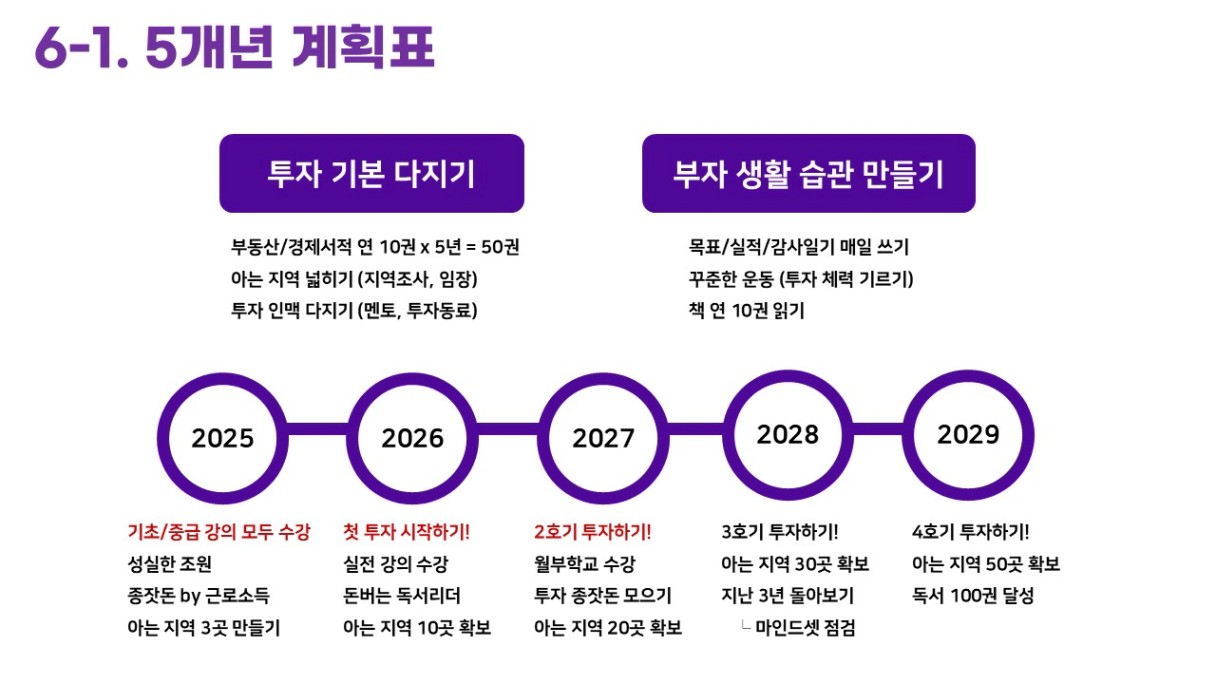 6-1. 5개년 계획표

투자 기본 다지기

부동산/경제서적 연 10권 x 5년 = 50권
아는 지역 넓히기 (지역조사, 임장)
투자 인맥 다지기 (멘토, 투자동료)

부자 생활 습관 만들기

목표/실적/감사일기 매일 쓰기
꾸준한 운동 (투자 체력 기르기)
책 연 10권 읽기

2025

2026

2027

2028

2029

기초/중급 강의 모두 수강
성실한 조원
종잣돈 by 근로소득
아는 지역 3곳 만들기

첫 투자 시작하기!
실전 강의 수강
돈버는 독서리더
아는 지역 10곳 확보

2호기 투자하기!
월부학교 수강
투자 종잣돈 모으기
아는 지역 20곳 확보

3호기 투자하기!
아는 지역 30곳 확보
지난 3년 돌아보기
ㄴ 마인드셋 점검

4호기 투자하기!
아는 지역 50곳 확보
독서 100권 달성